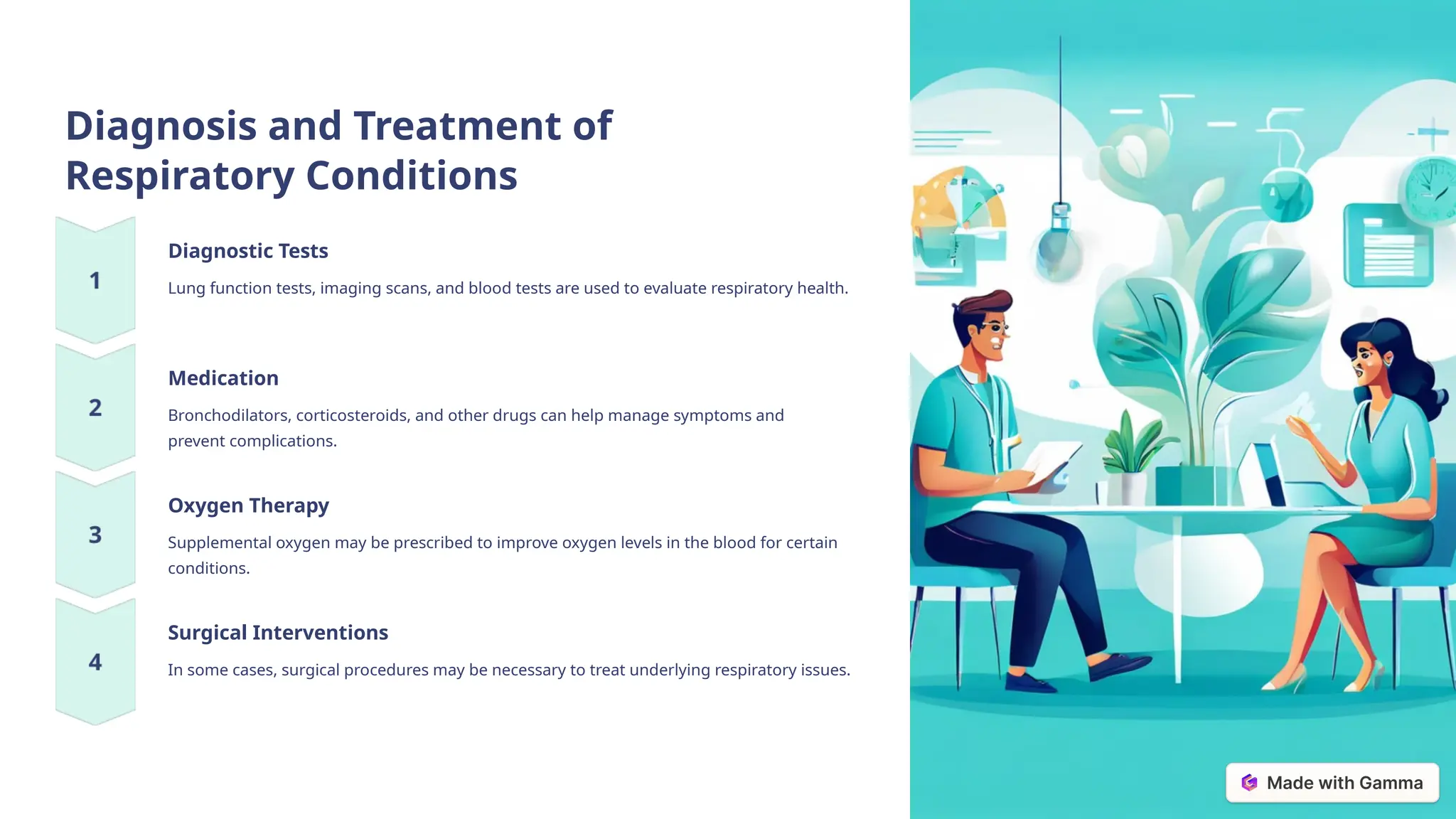 Diagnosis and Treatment of Respiratory Conditions

1

Diagnostic Tests

Lung function tests, imaging scans, and blood tests are used to evaluate respiratory health.

2

Medication

Bronchodilators, corticosteroids, and other drugs can help manage symptoms and prevent complications.

3

Oxygen Therapy

Supplemental oxygen may be prescribed to improve oxygen levels in the blood for certain conditions.

4

Surgical Interventions

In some cases, surgical procedures may be necessary to treat underlying respiratory issues.

Made with Gamma